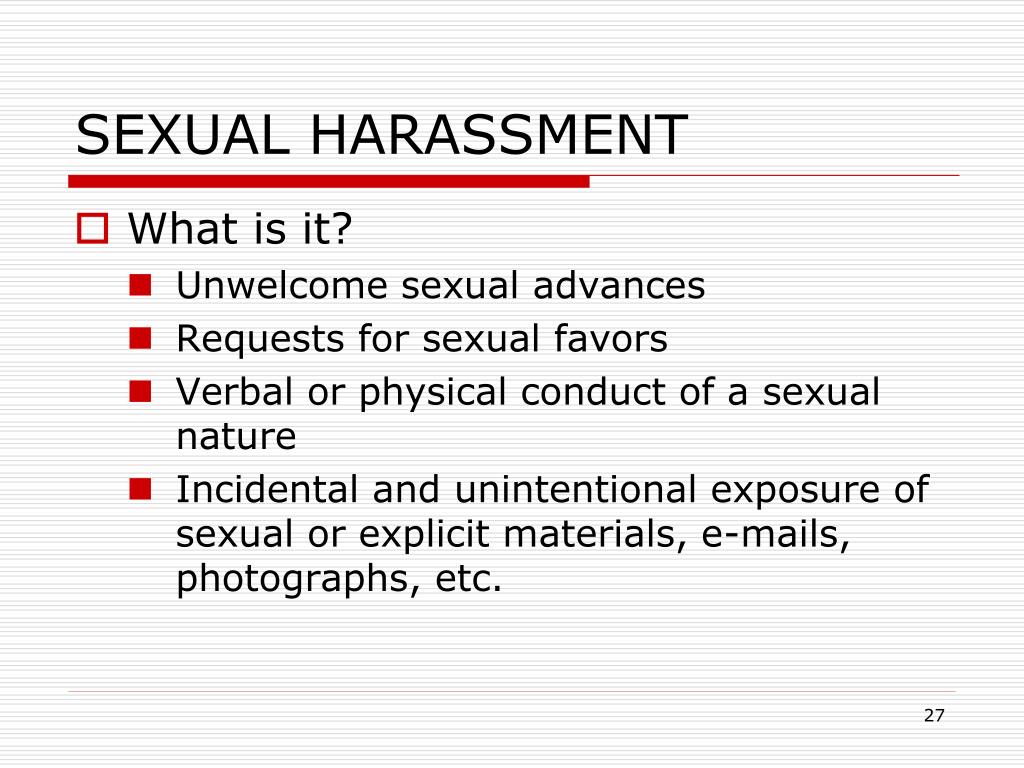 SEXUAL HARASSMENT

What is it?

Unwelcome sexual advances

Requests for sexual favors

Verbal or physical conduct of a sexual nature

Incidental and unintentional exposure of sexual or explicit materials, e-mails, photographs, etc.

27